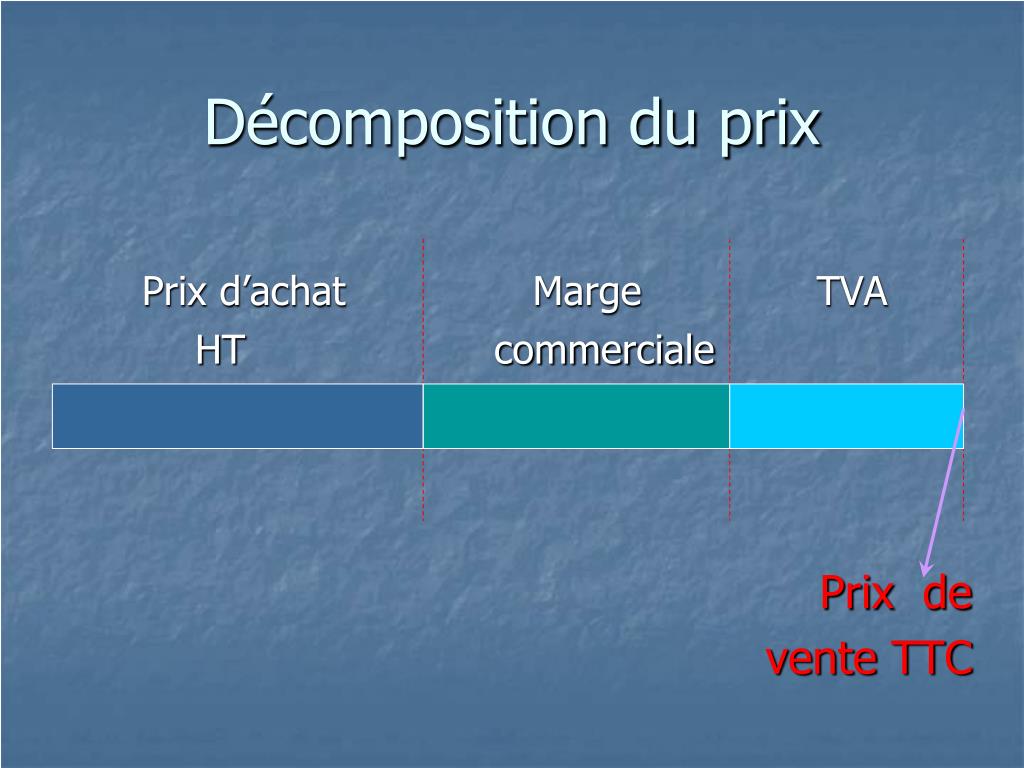 Décomposition du prix

Prix d’achat HT

Marge commerciale

TVA

Prix de vente TTC